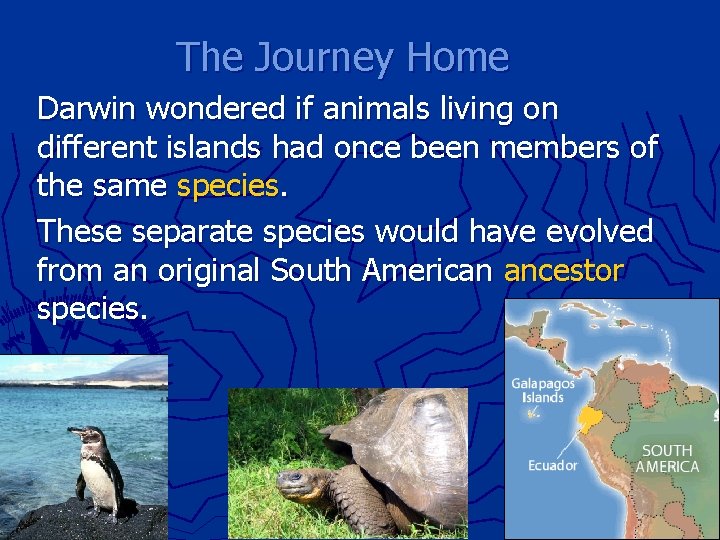 The Journey Home

Darwin wondered if animals living on different islands had once been members of the same species.

These separate species would have evolved from an original South American ancestor species.

Galapagos Islands

Ecuador

SOUTH AMERICA